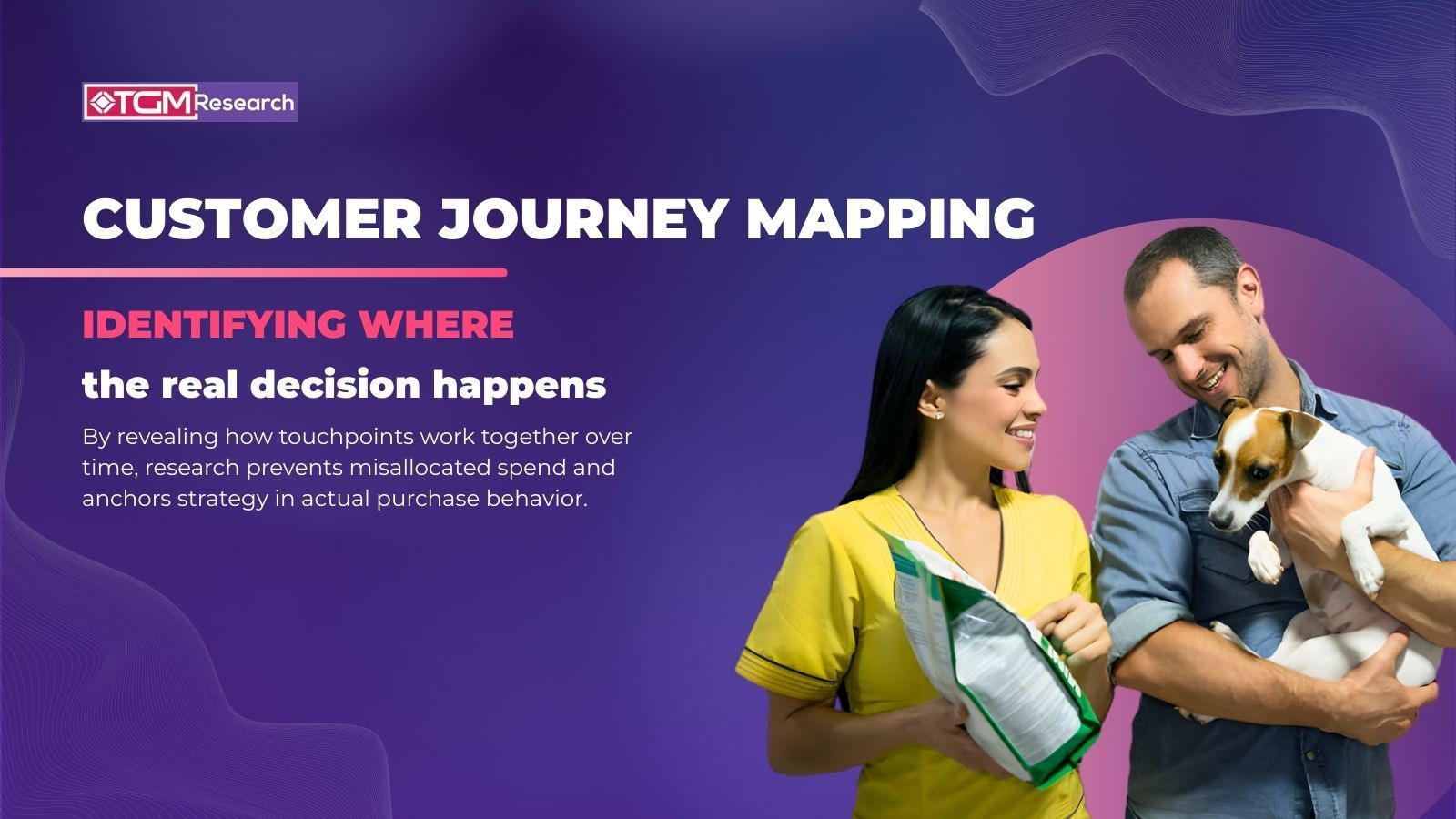 TGM Research

CUSTOMER JOURNEY MAPPING

IDENTIFYING WHERE

the real decision happens

By revealing how touchpoints work together over time, research prevents misallocated spend and anchors strategy in actual purchase behavior.